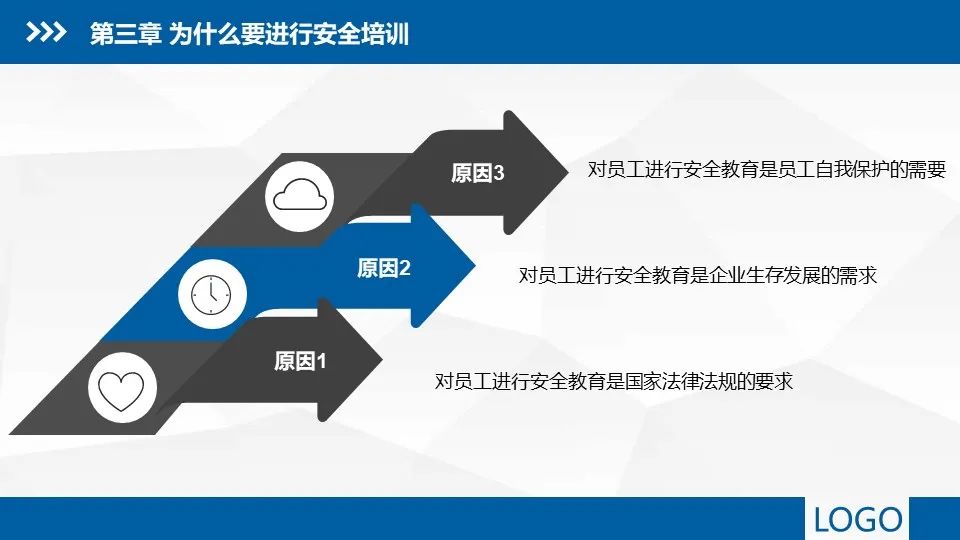 第三章 为什么要进行安全培训

原因3

对员工进行安全教育是员工自我保护的需要

原因2

对员工进行安全教育是企业生存发展的需求

原因1

对员工进行安全教育是国家法律法规的要求

LOGO